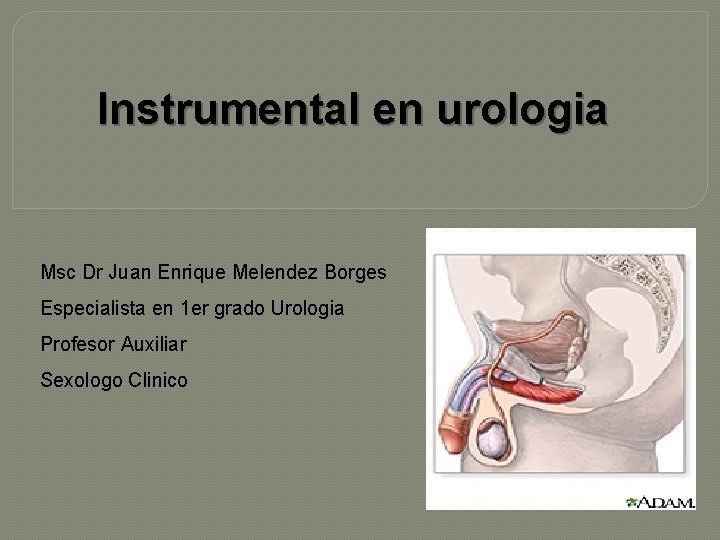 Instrumental en urologia

Msc Dr Juan Enrique Melendez Borges

Especialista en 1er grado Urologia

Profesor Auxiliar

Sexologo Clinico

A.D.A.M.